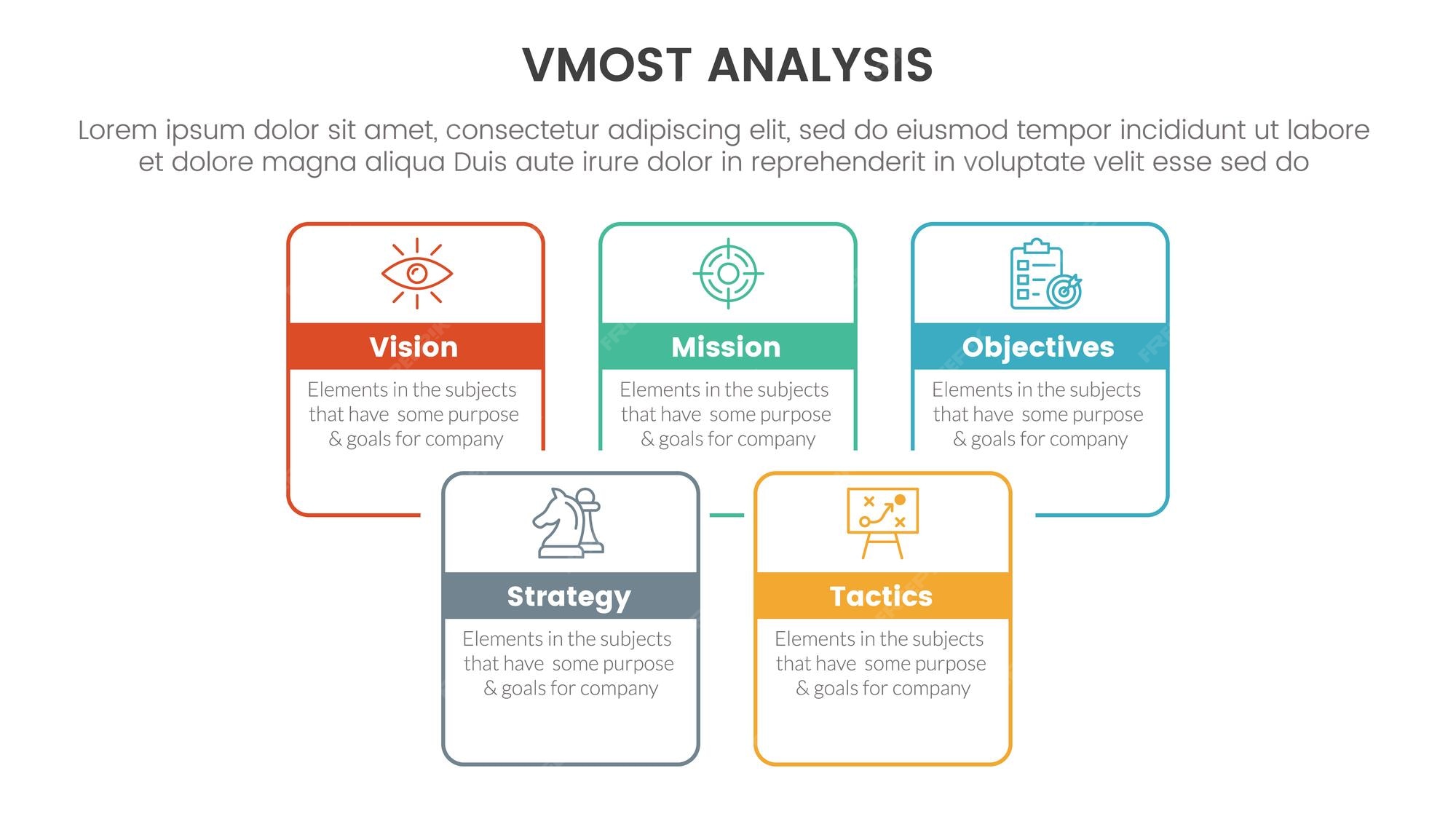 VMOST ANALYSIS

Lorem ipsum dolor sit amet, consectetur adipiscing elit, sed do eiusmod tempor incididunt ut labore et dolore magna aliqua Duis aute irure dolor in reprehenderit in voluptate velit esse sed do

Vision

Elements in the subjects that have some purpose & goals for company

Mission

Elements in the subjects that have some purpose & goals for company

Objectives

Elements in the subjects that have some purpose & goals for company

Strategy

Elements in the subjects that have some purpose & goals for company

Tactics

Elements in the subjects that have some purpose & goals for company